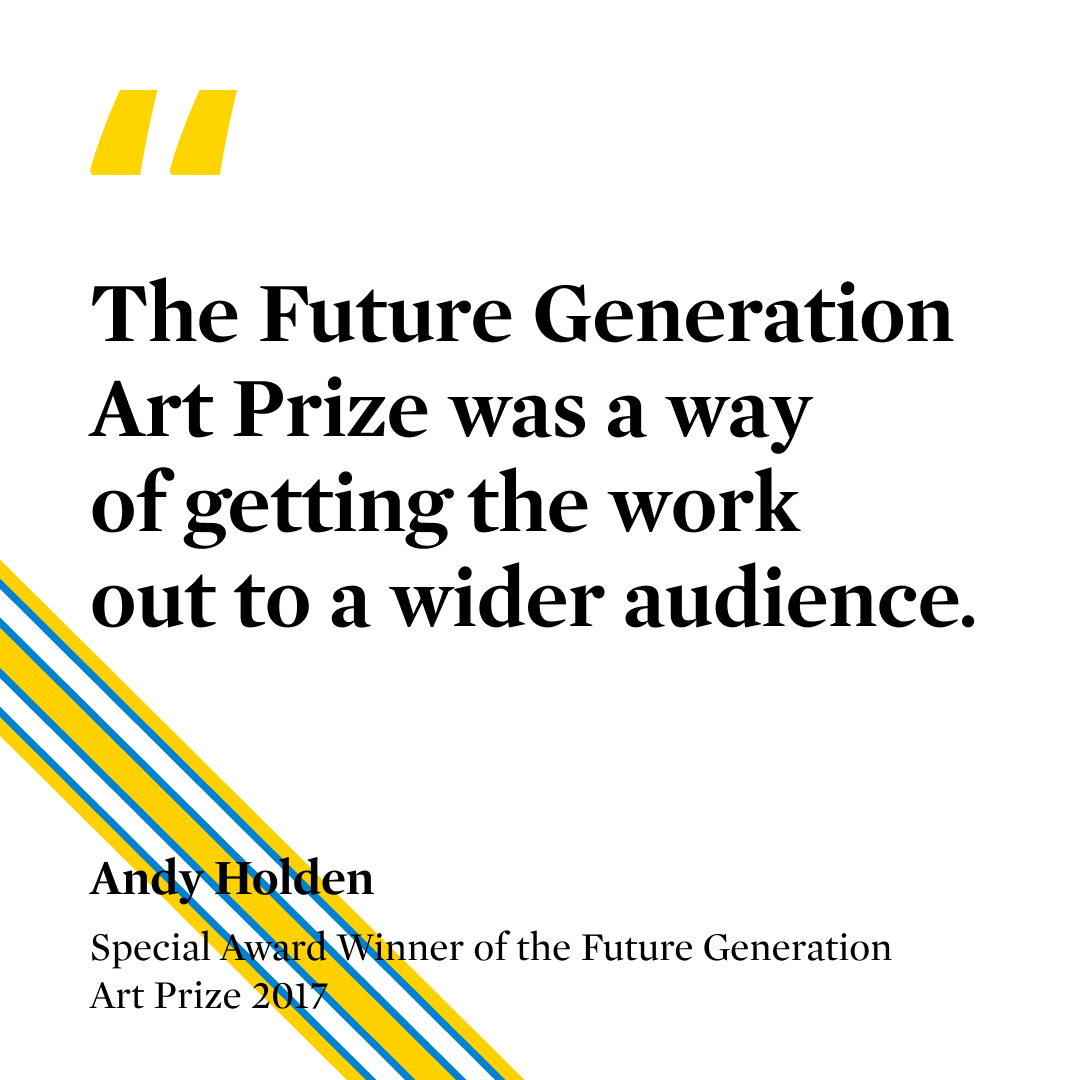 "

The Future Generation Art Prize was a way of getting the work out to a wider audience.

Andy Holden

Special Award Winner of the Future Generation Art Prize 2017